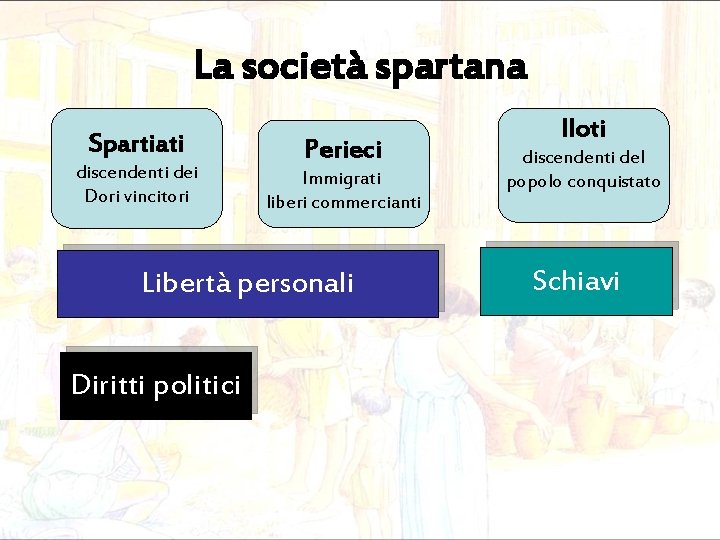 La società spartana

Spartiati
discendenti dei Dori vincitori

Perieci
Immigrati
liberi commercianti

Iloti
discendenti del popolo conquistato

Libertà personali

Schiavi

Diritti politici